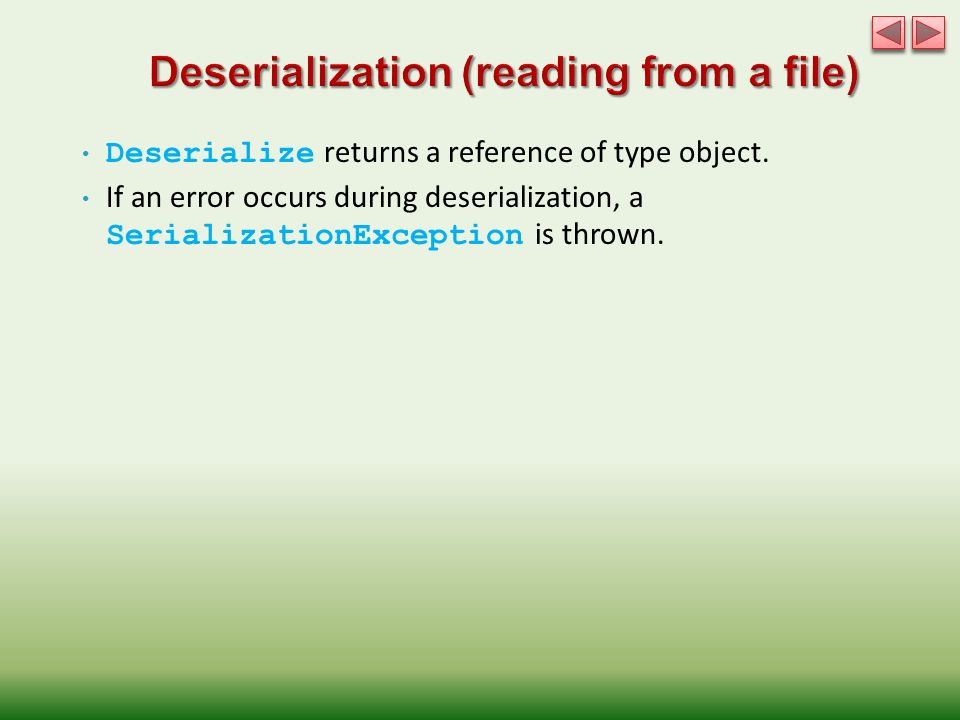 Deserialization (reading from a file)

• Deserialize returns a reference of type object.

• If an error occurs during deserialization, a SerializationException is thrown.